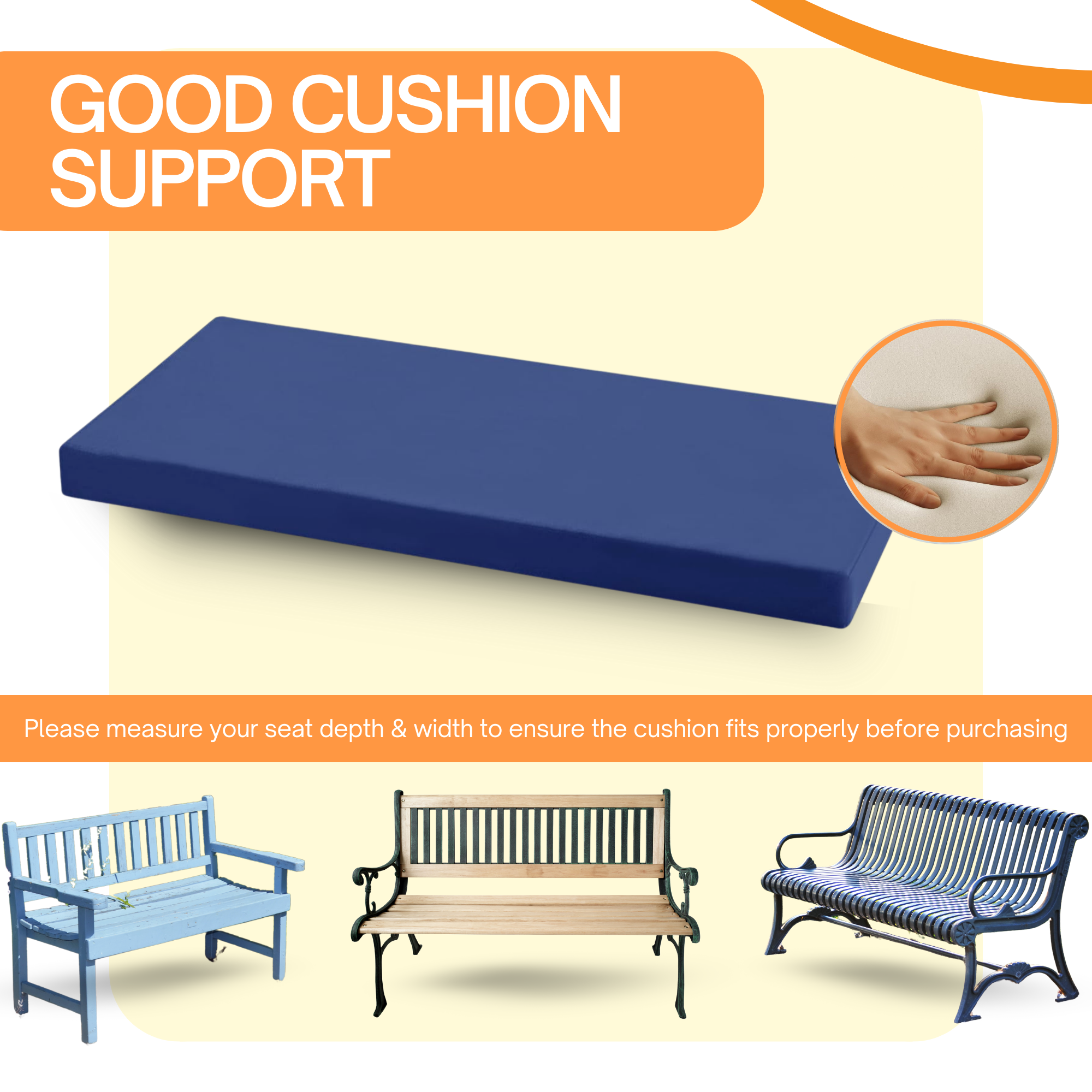 GOOD CUSHION SUPPORT

Please measure your seat depth & width to ensure the cushion fits properly before purchasing